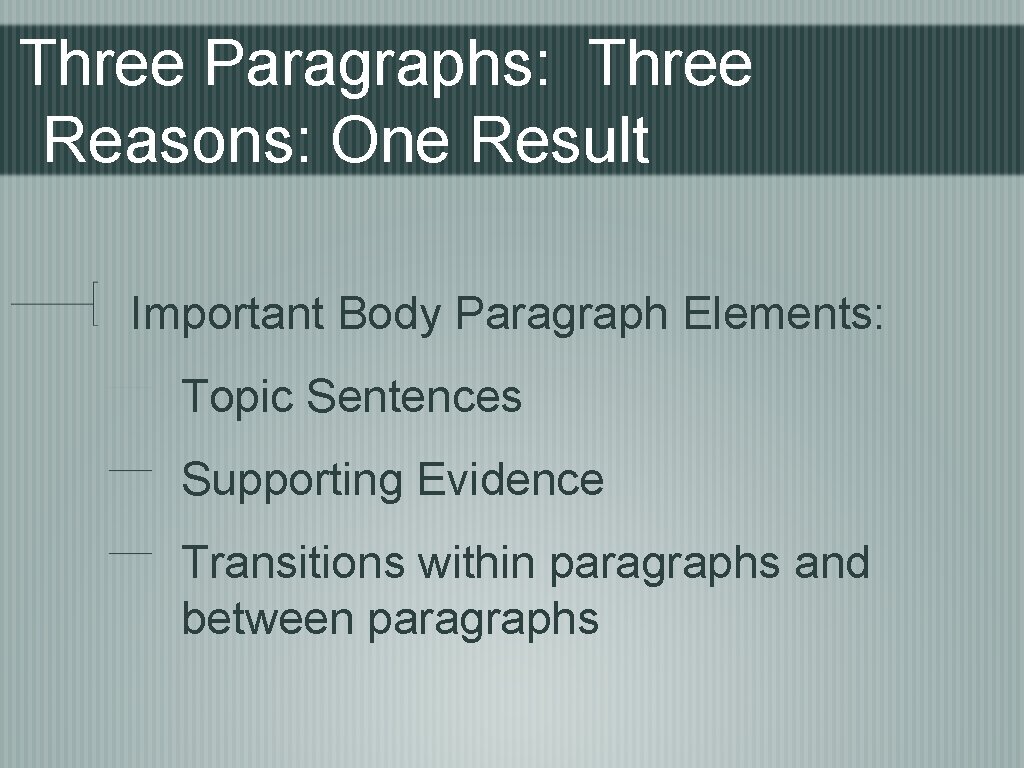 Three Paragraphs: Three Reasons: One Result

Important Body Paragraph Elements:

Topic Sentences

Supporting Evidence

Transitions within paragraphs and between paragraphs